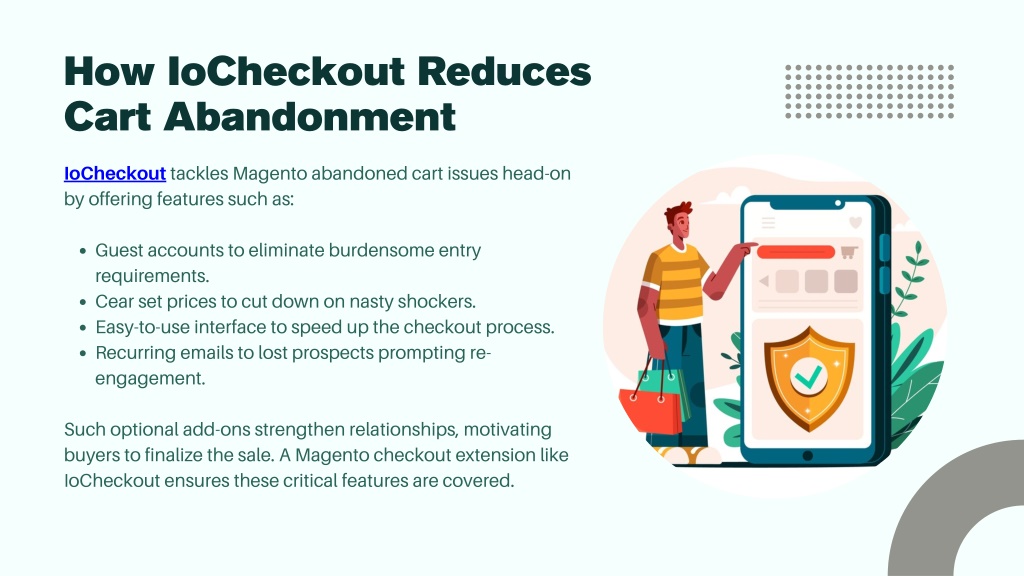 How IoCheckout Reduces Cart Abandonment

IoCheckout tackles Magento abandoned cart issues head-on by offering features such as:

- Guest accounts to eliminate burdensome entry requirements.
- Cear set prices to cut down on nasty shockers.
- Easy-to-use interface to speed up the checkout process.
- Recurring emails to lost prospects prompting re-engagement.

Such optional add-ons strengthen relationships, motivating buyers to finalize the sale. A Magento checkout extension like IoCheckout ensures these critical features are covered.